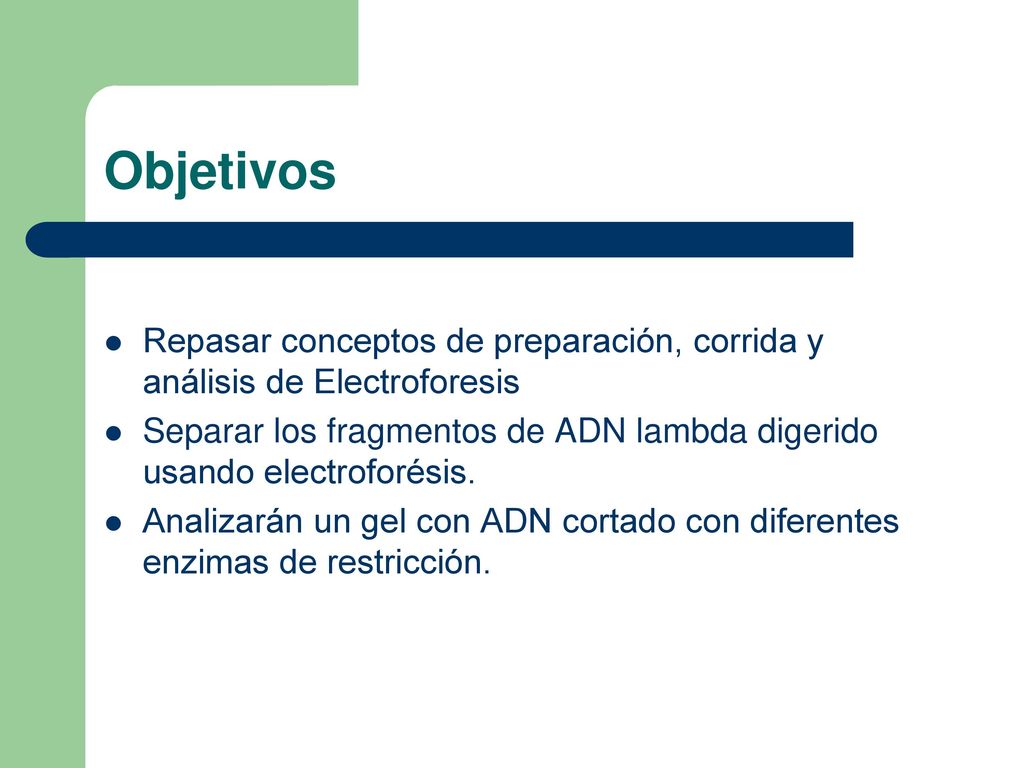 Objetivos

- Repasar conceptos de preparación, corrida y análisis de Electroforesis
- Separar los fragmentos de ADN lambda digerido usando electroforésis.
- Analizarán un gel con ADN cortado con diferentes enzimas de restricción.